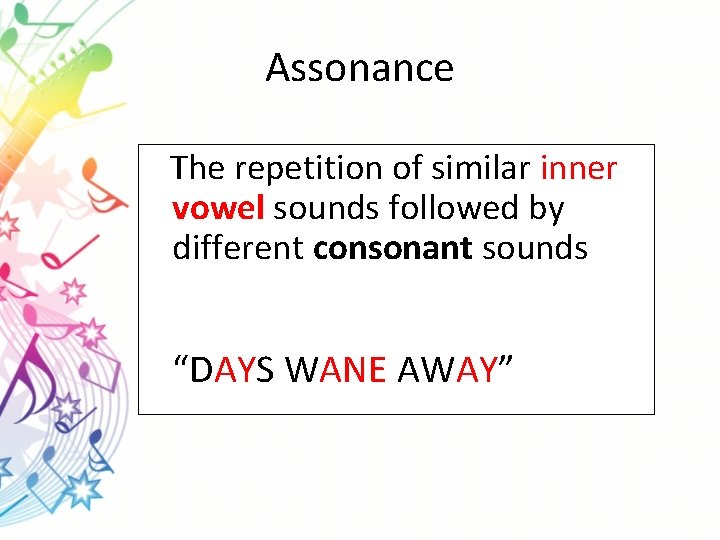 Assonance

The repetition of similar inner vowel sounds followed by different consonant sounds

“DAYS WANE AWAY”